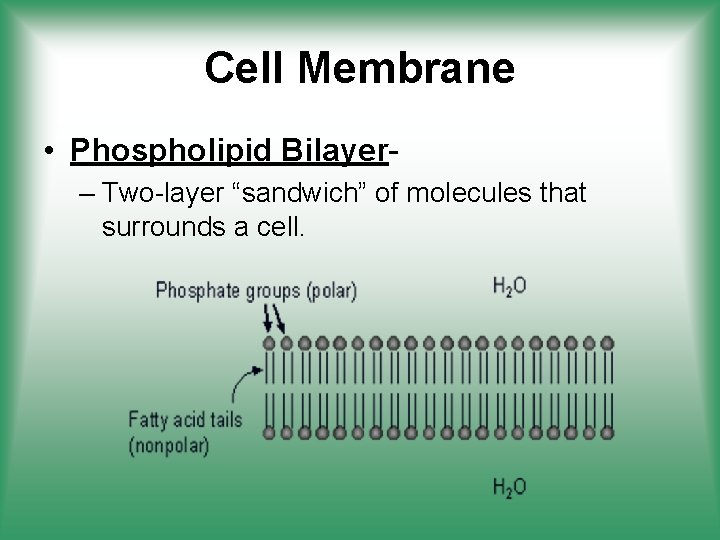 Cell Membrane

• Phospholipid Bilayer-

– Two-layer “sandwich” of molecules that surrounds a cell.

Phosphate groups (polar)

$H_2O$

Fatty acid tails (nonpolar)

$H_2O$